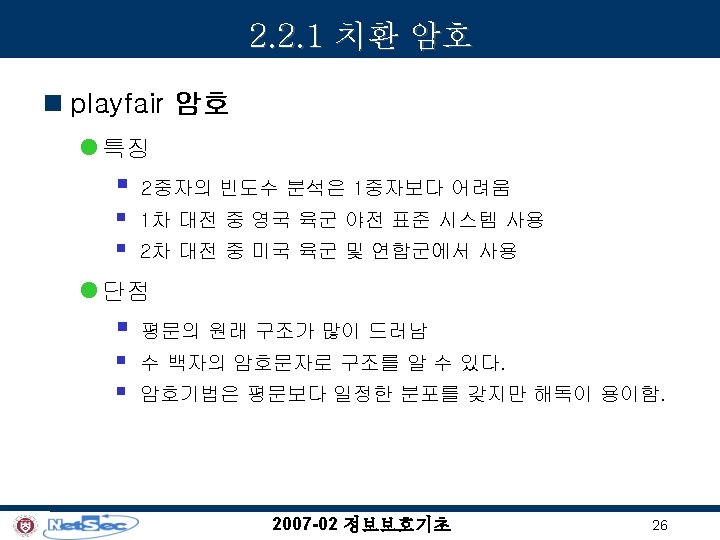 2.2.1 치환 암호

playfair 암호

특징

2중자의 빈도수 분석은 1중자보다 어려움

1차 대전 중 영국 육군 야전 표준 시스템 사용

2차 대전 중 미국 육군 및 연합군에서 사용

단점

평문의 원래 구조가 많이 드러남

수 백자의 암호문자로 구조를 알 수 있다.

암호기법은 평문보다 일정한 분포를 갖지만 해독이 용이함.

NetSec

2007-02 정보보호기초

26